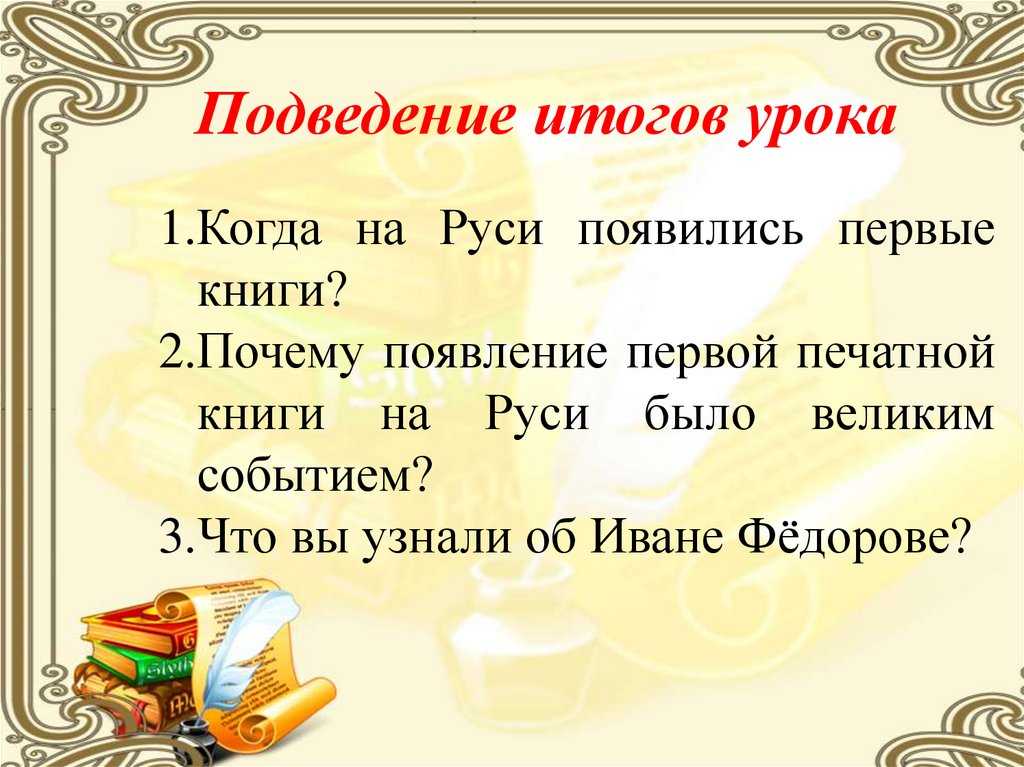 Подведение итогов урока

1.Когда на Руси появились первые книги?

2.Почему появление первой печатной книги на Руси было великим событием?

3.Что вы узнали об Иване Фёдорове?